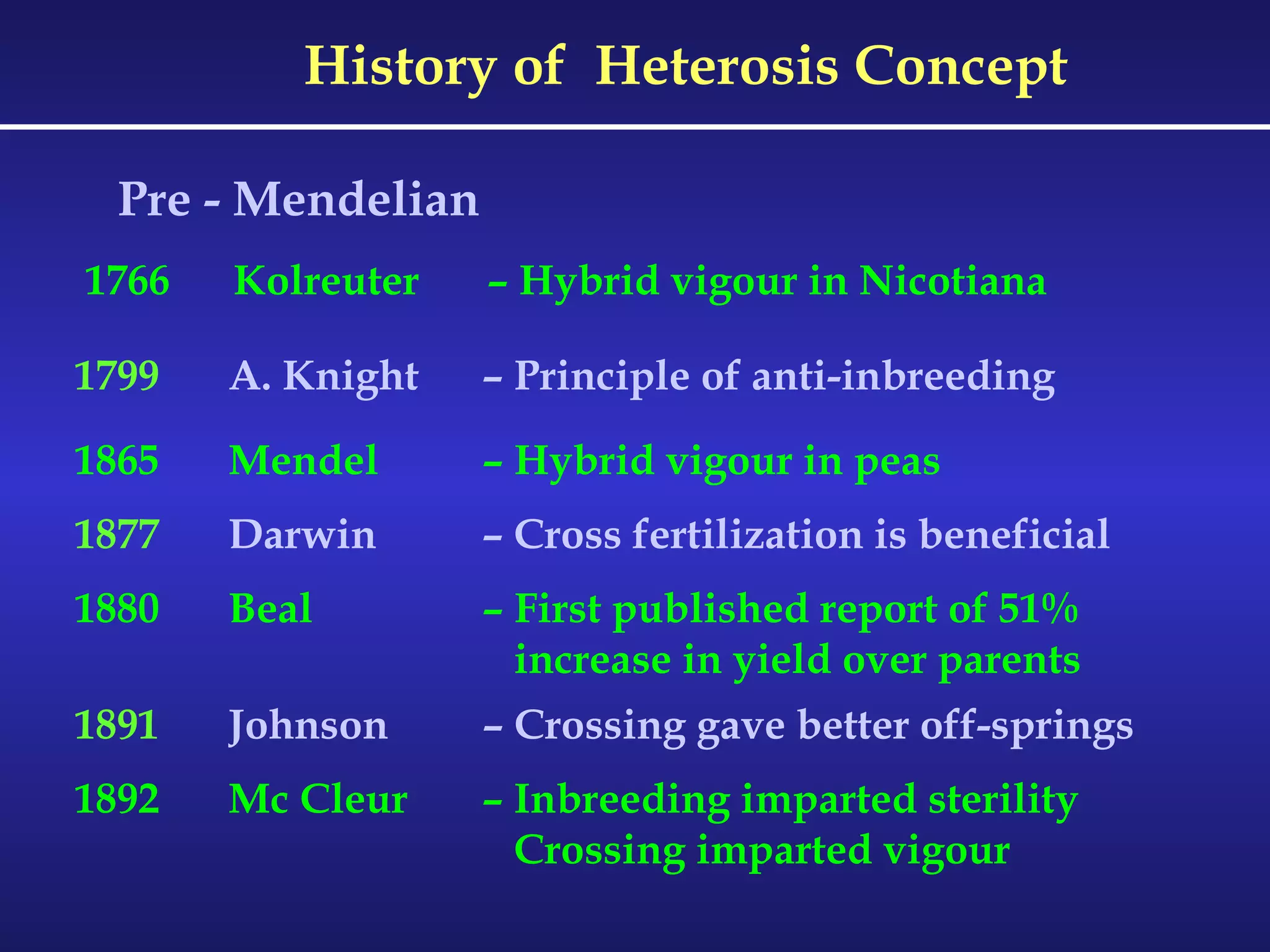 History of Heterosis Concept

Pre - Mendelian

1766 Kolreuter – Hybrid vigour in Nicotiana

1799 A. Knight – Principle of anti-inbreeding

1865 Mendel – Hybrid vigour in peas

1877 Darwin – Cross fertilization is beneficial

1880 Beal – First published report of 51% increase in yield over parents

1891 Johnson – Crossing gave better off-springs

1892 Mc Cleur – Inbreeding imparted sterility
Crossing imparted vigour